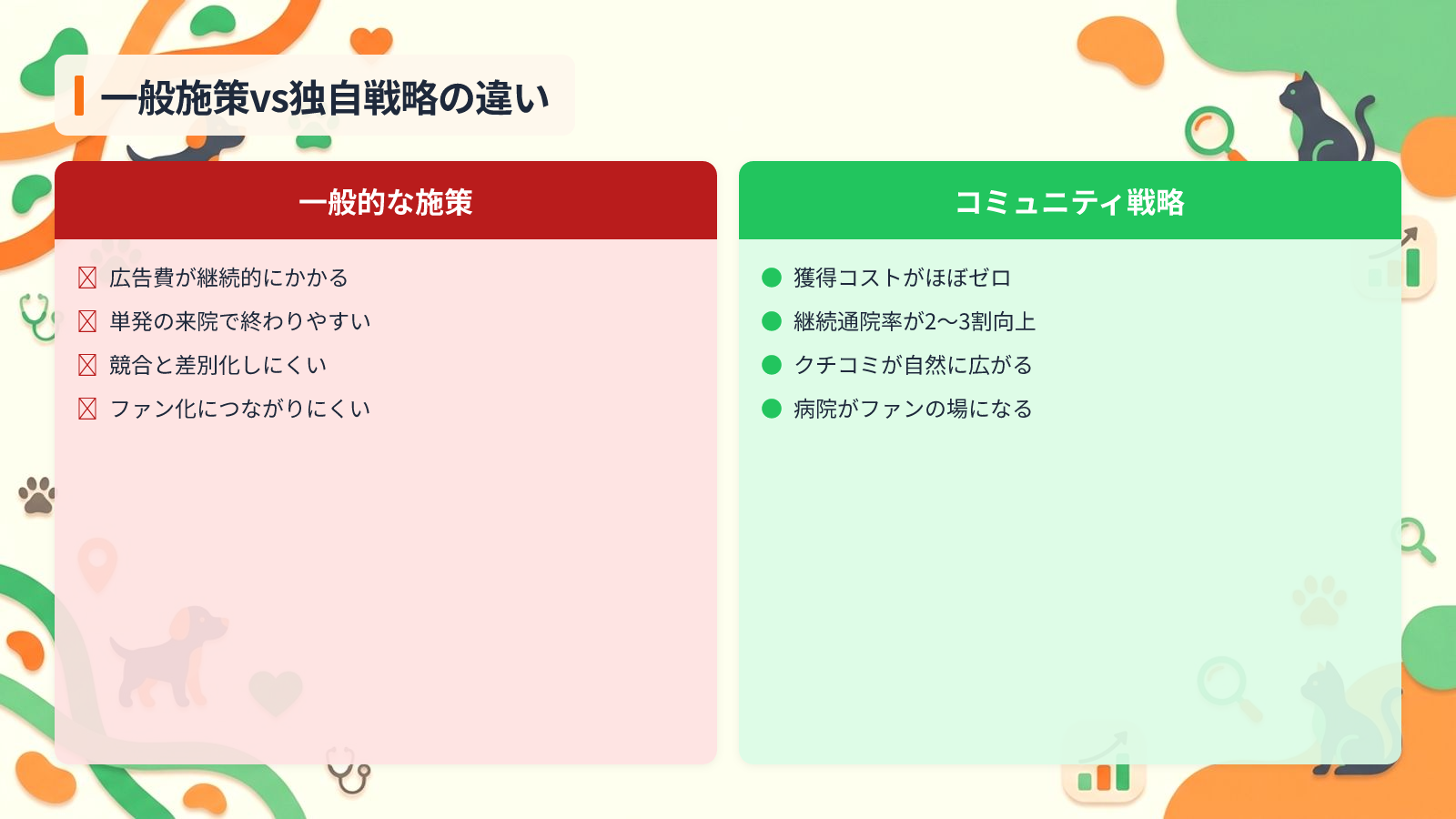 一般施策vs独自戦略の違い

一般的な施策

☒ 広告費が継続的にかかる
☒ 単発の来院で終わりやすい
☒ 競合と差別化しにくい
☒ ファン化につながりにくい

コミュニティ戦略

● 獲得コストがほぼゼロ
● 継続通院率が2〜3割向上
● クチコミが自然に広がる
● 病院がファンの場になる